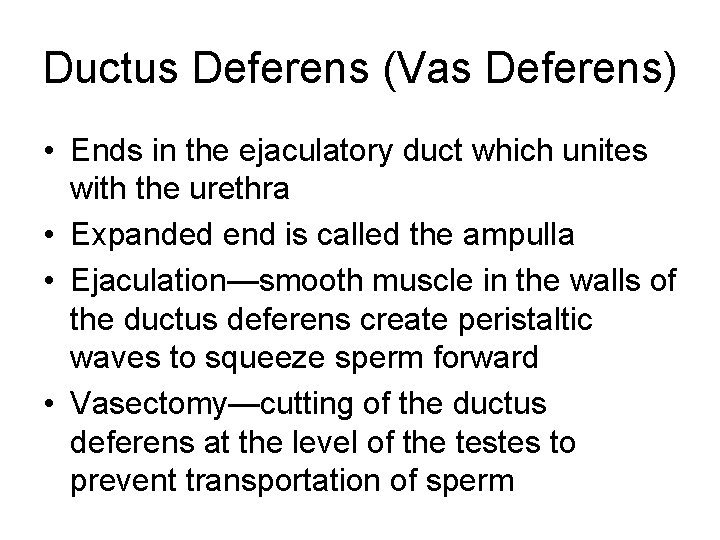 Ductus Deferens (Vas Deferens)

• Ends in the ejaculatory duct which unites with the urethra
• Expanded end is called the ampulla
• Ejaculation—smooth muscle in the walls of the ductus deferens create peristaltic waves to squeeze sperm forward
• Vasectomy—cutting of the ductus deferens at the level of the testes to prevent transportation of sperm